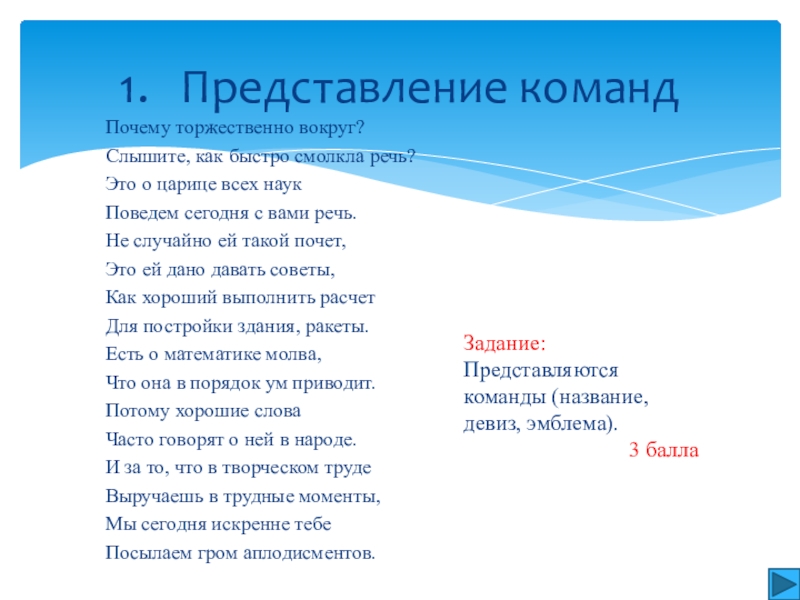 1. Представление команд

Почему торжественно вокруг?
Слышите, как быстро смолкла речь?
Это о царице всех наук
Поведем сегодня с вами речь.
Не случайно ей такой почет,
Это ей дано давать советы,
Как хороший выполнить расчет
Для постройки здания, ракеты.
Есть о математике молва,
Что она в порядок ум приводит.
Потому хорошие слова
Часто говорят о ней в народе.
И за то, что в творческом труде
Выручаешь в трудные моменты,
Мы сегодня искренне тебе
Посылаем гром аплодисментов.

Задание:
Представляются команды (название, девиз, эмблема).
3 балла